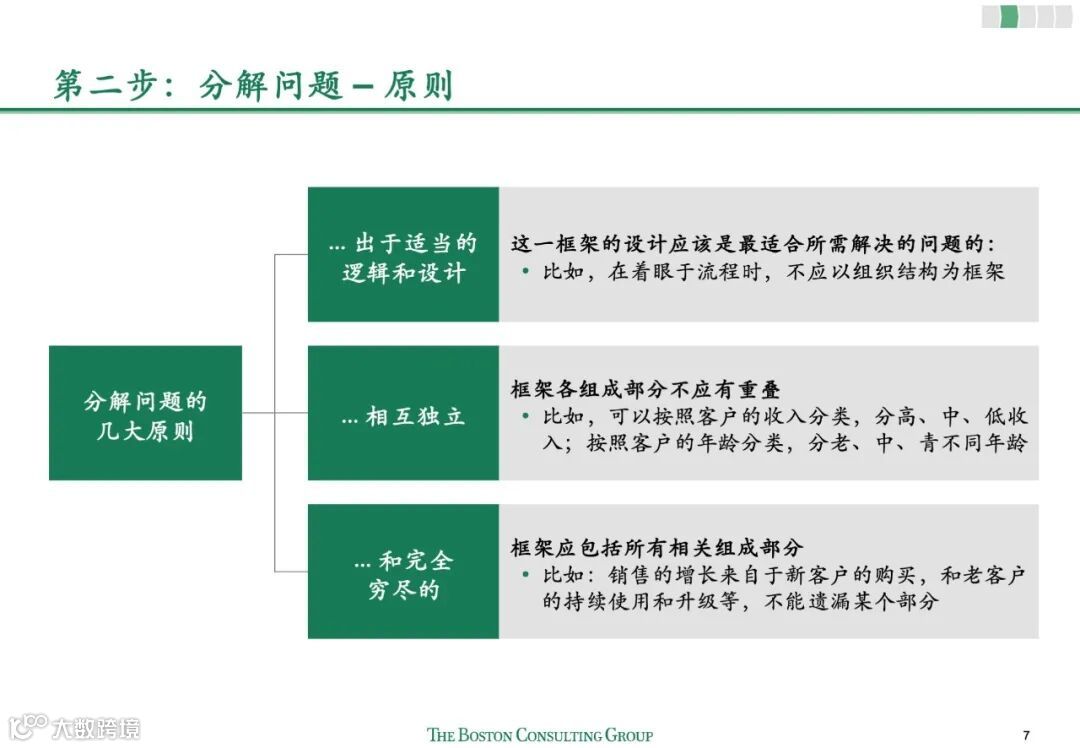 第二步：分解问题 – 原则

分解问题的几大原则

… 出于适当的逻辑和设计

这一框架的设计应该是最适合所需解决的问题的：
• 比如，在着眼于流程时，不应以组织结构为框架

… 相互独立

框架各组成部分不应有重叠
• 比如，可以按照客户的收入分类，分高、中、低收入；按照客户的年龄分类，分老、中、青不同年龄

… 和完全穷尽的

框架应包括所有相关组成部分
• 比如：销售的增长来自于新客户的购买，和老客户的持续使用和升级等，不能遗漏某个部分

大数跨境

THE BOSTON CONSULTING GROUP

7